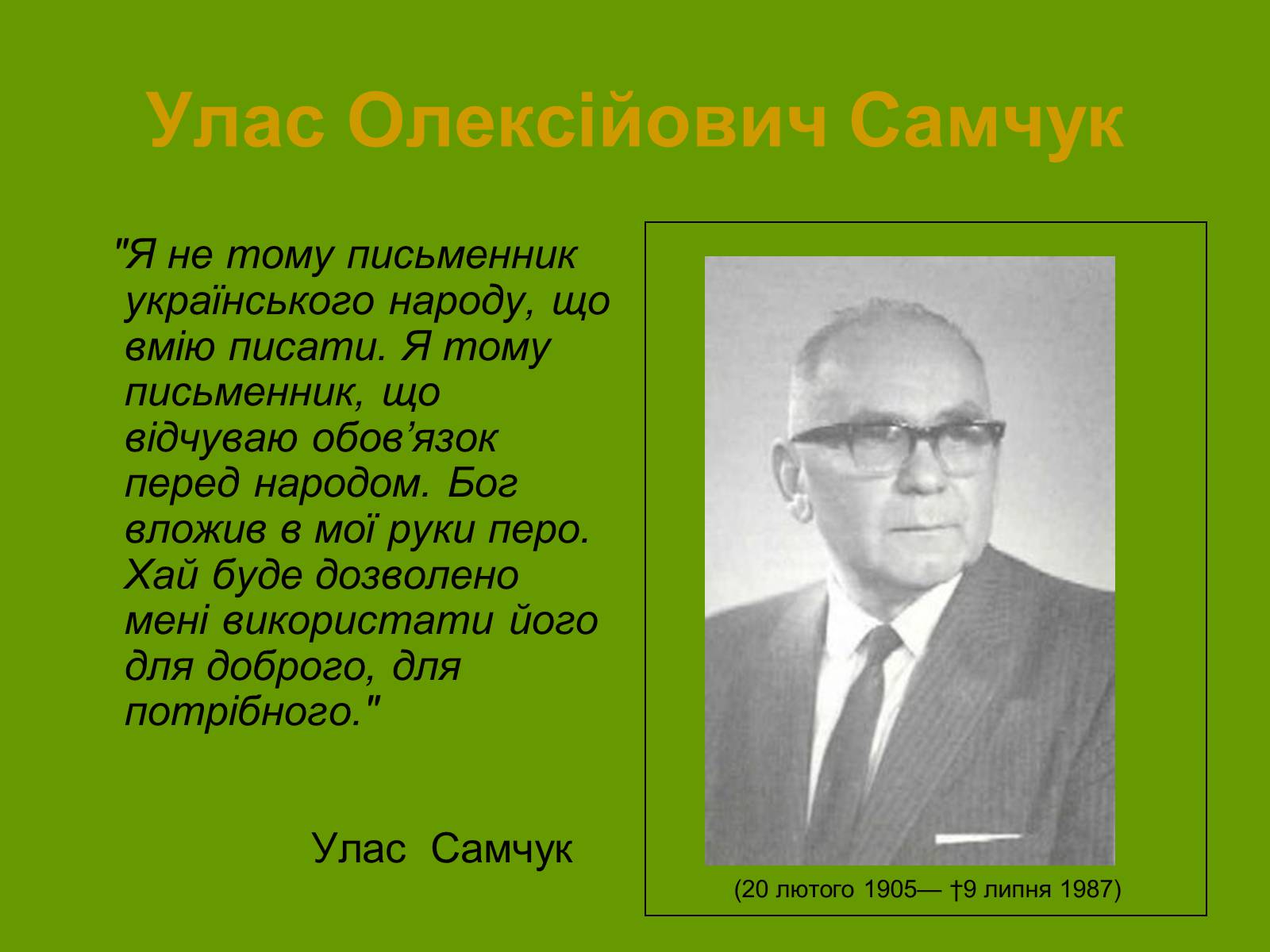 Улас Олексійович Самчук

"Я не тому письменник українського народу, що вмію писати. Я тому письменник, що відчуваю обов’язок перед народом. Бог вложив в мої руки перо. Хай буде дозволено мені використати його для доброго, для потрібного."

Улас Самчук

(20 лютого 1905— †9 липня 1987)